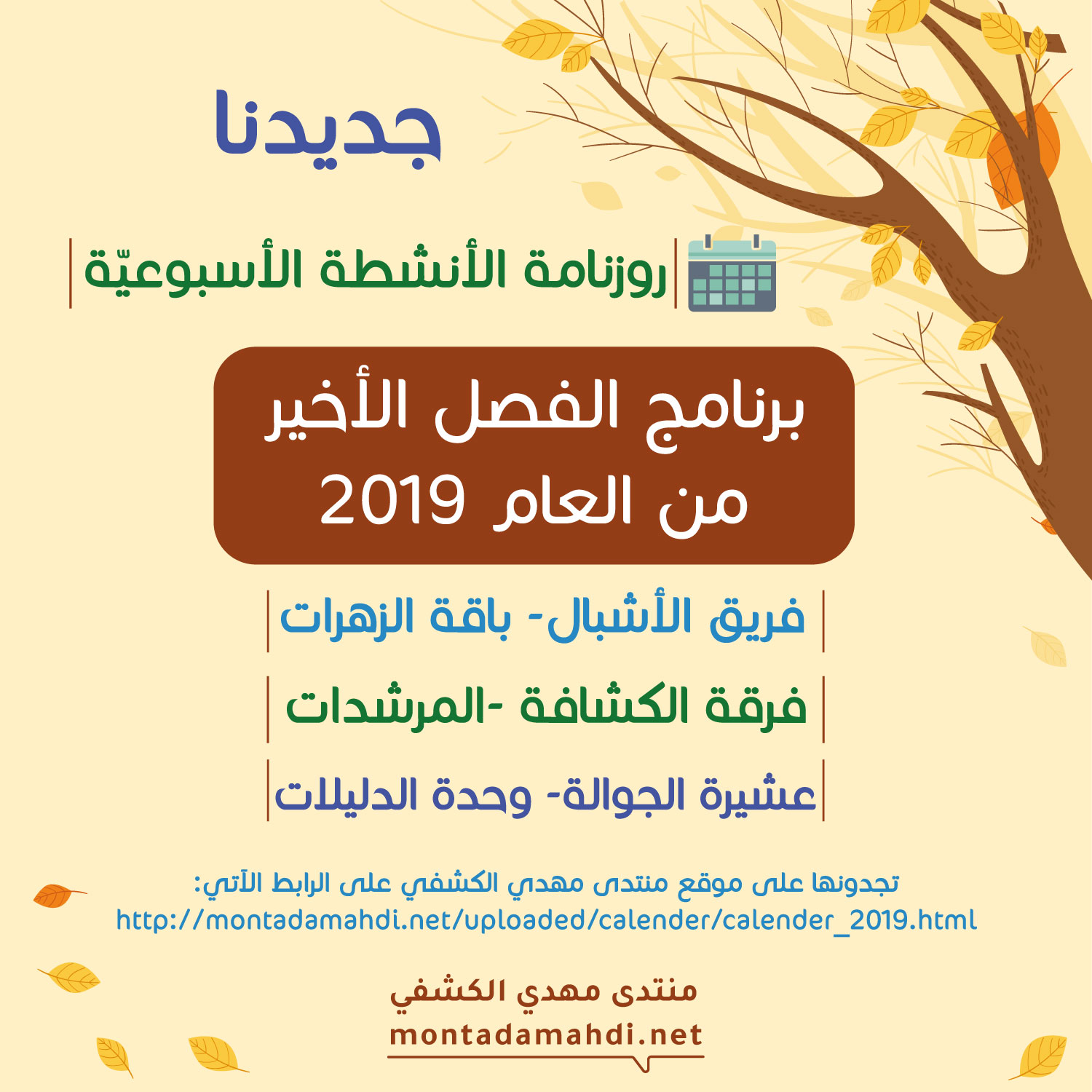 جديدنا

روزنامة الأنشطة الأسبوعيّة

برنامج الفصل الأخير
من العام 2019

فريق الأشبال- باقة الزهرات

فرقة الكشافة -المرشدات

عشيرة الجوالة- وحدة الدليلات

تجدونها على موقع منتدى مهدي الكشفي على الرابط الآتي:
http://montadamahdi.net/uploaded/calender/calender_2019.html

منتدى مهدي الكشفي
montadamahdi.net